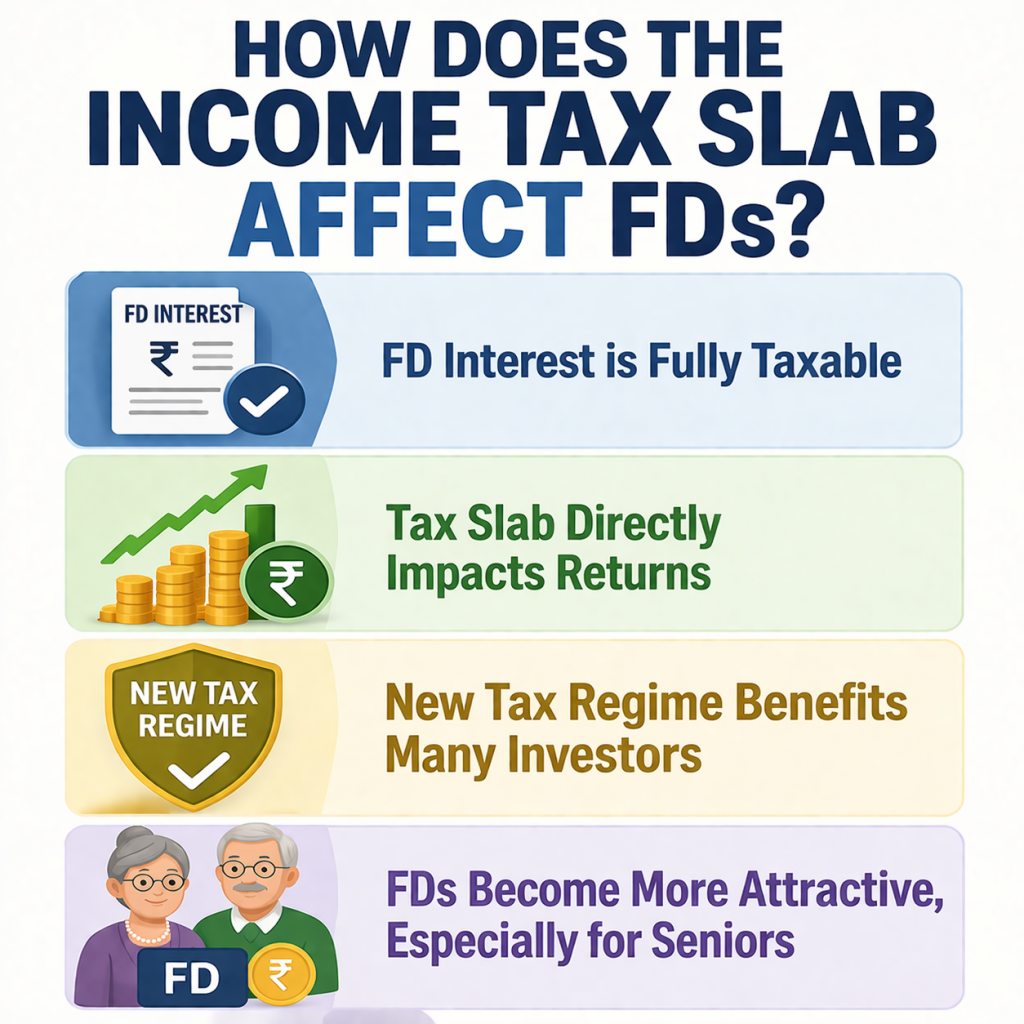 HOW DOES THE INCOME TAX SLAB AFFECT FDs?

FD INTEREST
₹

FD Interest is Fully Taxable

₹

Tax Slab Directly Impacts Returns

NEW TAX REGIME

New Tax Regime Benefits Many Investors

FD ₹

FDs Become More Attractive, Especially for Seniors